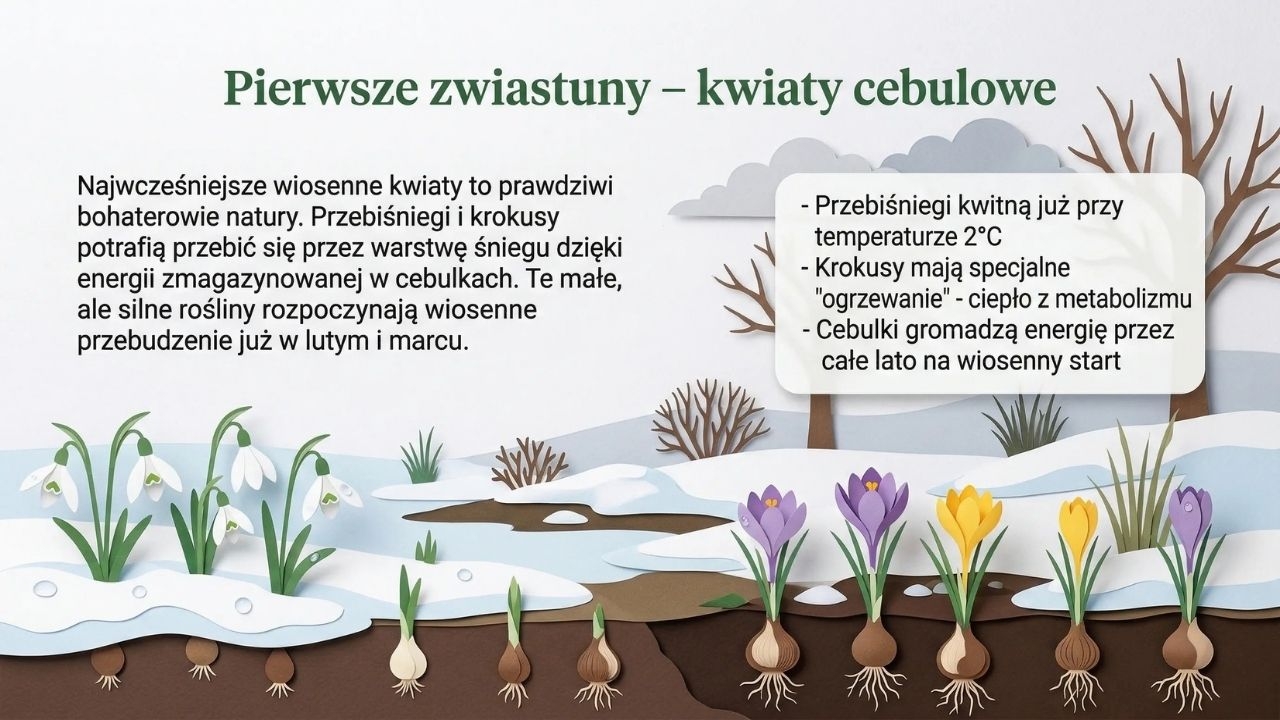 Pierwsze zwiastuny – kwiaty cebulowe

Najwcześniejsze wiosenne kwiaty to prawdziwi bohaterowie natury. Przebiśniegi i krokusy potrafią przebić się przez warstwę śniegu dzięki energii zmagazynowanej w cebulkach. Te małe, ale silne rośliny rozpoczynają wiosenne przebudzenie już w lutym i marcu.

- Przebiśniegi kwitną już przy temperaturze 2°C
- Krokusy mają specjalne "ogrzewanie" - ciepło z metabolizmu
- Cebulki gromadzą energię przez całe lato na wiosenny start